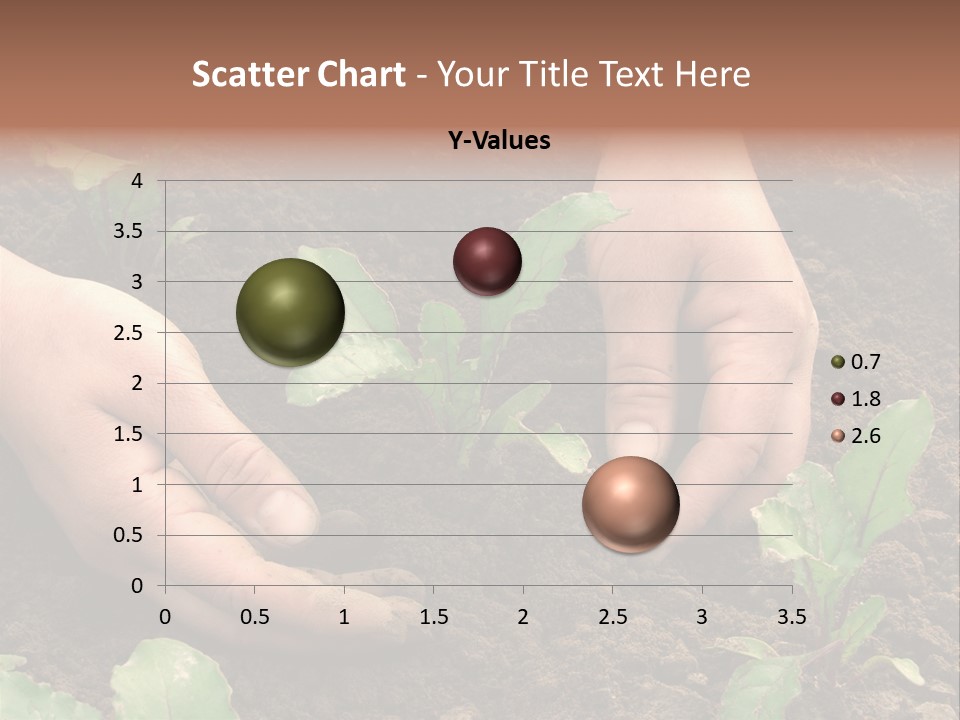 Scatter Chart - Your Title Text Here

Y-Values

4
3.5
3
2.5
2
1.5
1
0.5
0

0 0.5 1 1.5 2 2.5 3 3.5

0.7
1.8
2.6